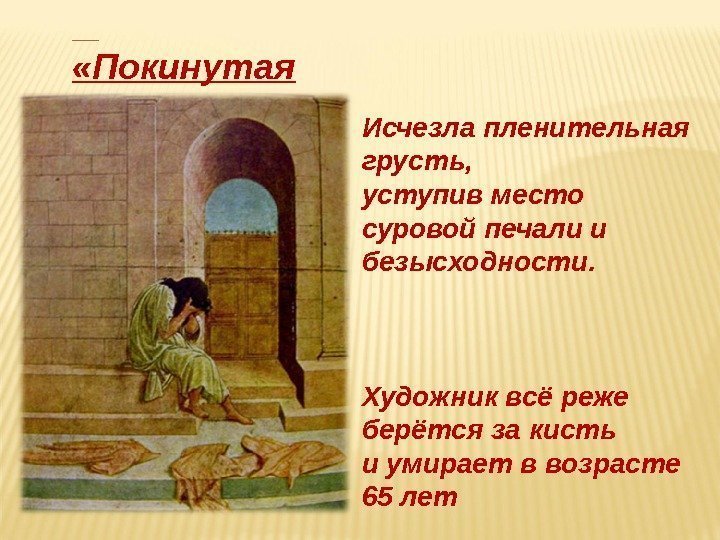 «Покинутая

Исчезла пленительная грусть,
уступив место суровой печали и безысходности.

Художник всё реже берётся за кисть
и умирает в возрасте 65 лет